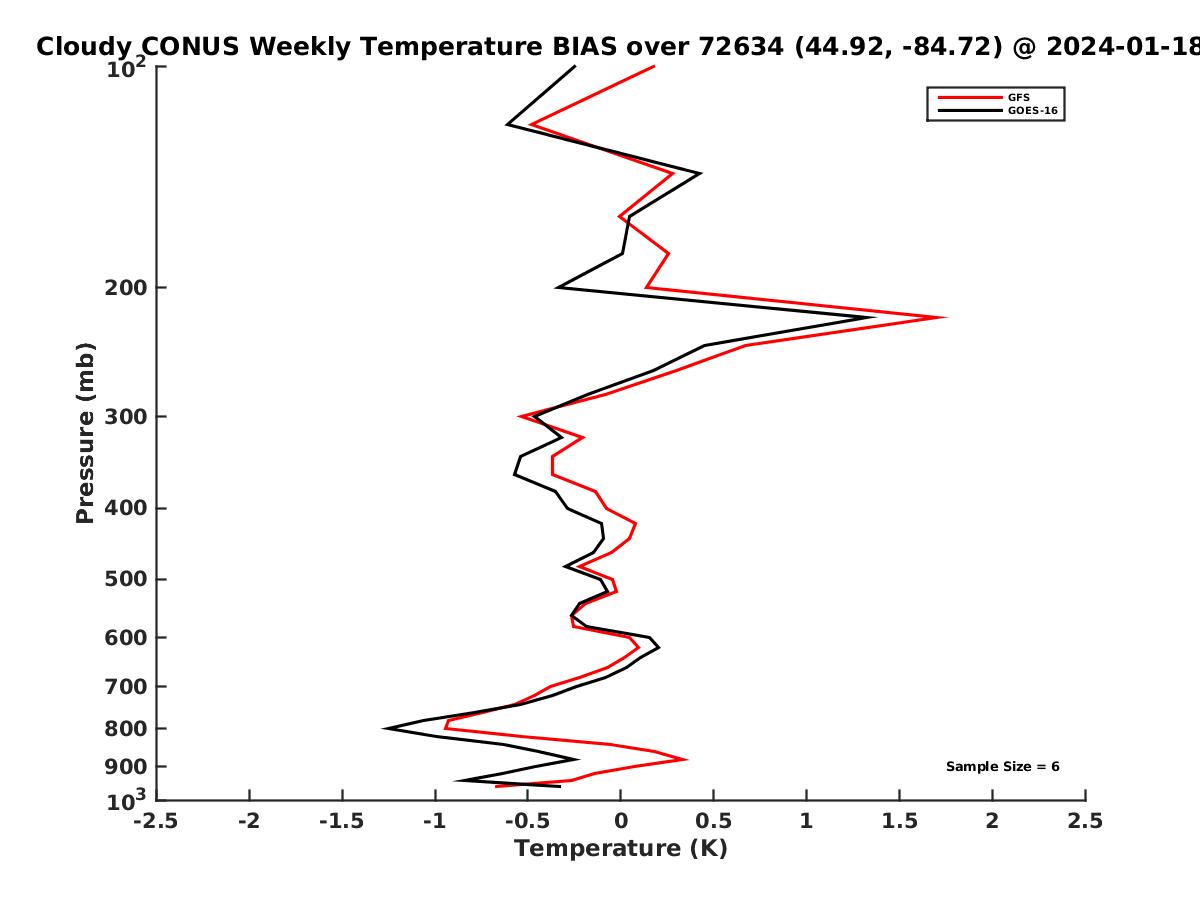 Cloudy CONUS Weekly Temperature BIAS over 72634 (44.92, -84.72) @ 2024-01-18

GFS
GOES-16

Pressure (mb)

$10^2$
200
300
400
500
600
700
800
900
$10^3$

Sample Size = 6

-2.5
-2
-1.5
-1
-0.5
0
0.5
1
1.5
2
2.5

Temperature (K)